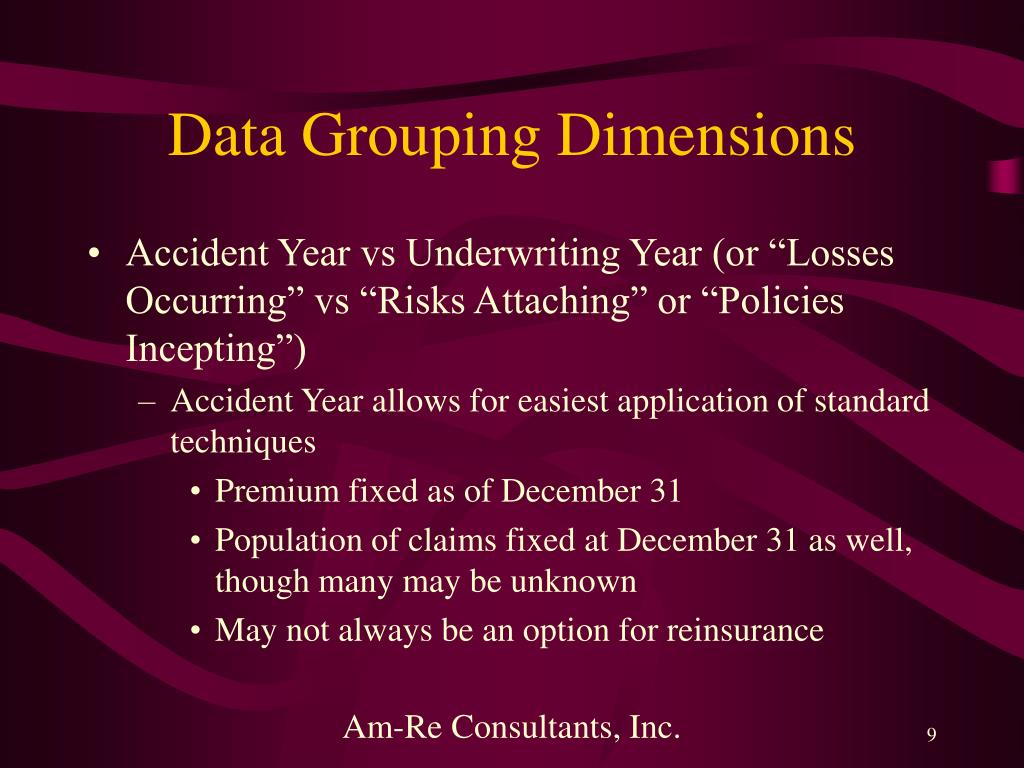 Data Grouping Dimensions

• Accident Year vs Underwriting Year (or “Losses Occurring” vs “Risks Attaching” or “Policies Incepting”)

– Accident Year allows for easiest application of standard techniques

• Premium fixed as of December 31

• Population of claims fixed at December 31 as well, though many may be unknown

• May not always be an option for reinsurance

Am-Re Consultants, Inc.

9